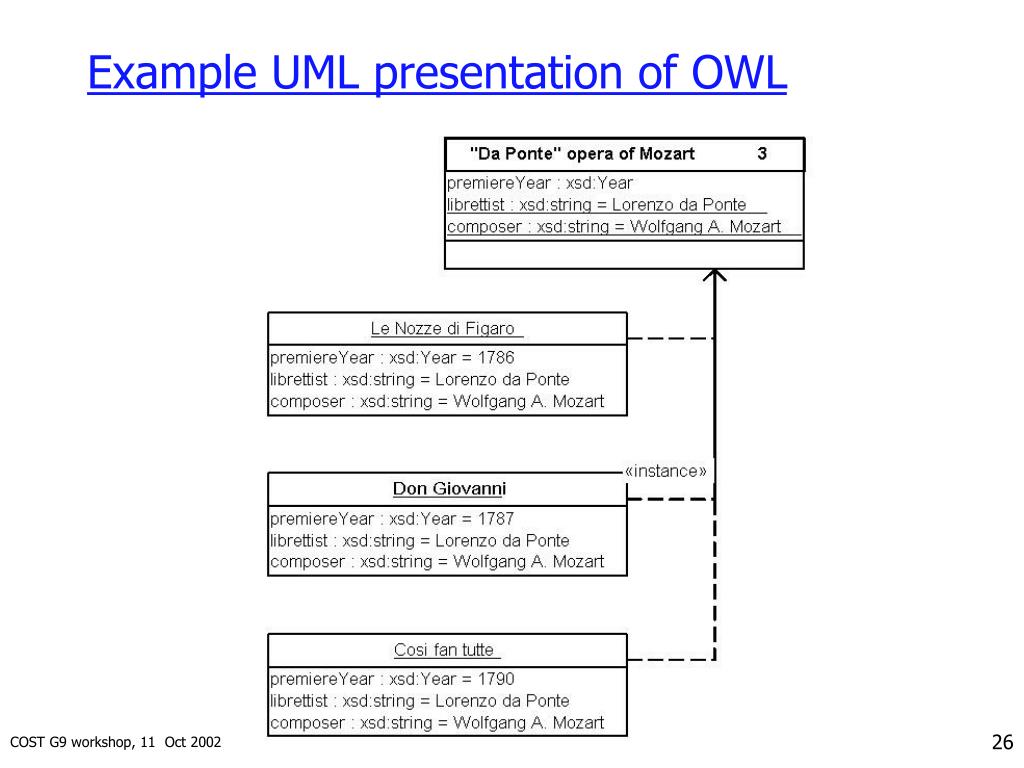 Example UML presentation of OWL

"Da Ponte" opera of Mozart 3
premiereYear : xsd:Year
librettist : xsd:string = Lorenzo da Ponte
composer : xsd:string = Wolfgang A. Mozart

Le Nozze di Figaro
premiereYear : xsd:Year = 1786
librettist : xsd:string = Lorenzo da Ponte
composer : xsd:string = Wolfgang A. Mozart

«instance»

Don Giovanni
premiereYear : xsd:Year = 1787
librettist : xsd:string = Lorenzo da Ponte
composer : xsd:string = Wolfgang A. Mozart

Cosi fan tutte
premiereYear : xsd:Year = 1790
librettist : xsd:string = Lorenzo da Ponte
composer : xsd:string = Wolfgang A. Mozart

COST G9 workshop, 11 Oct 2002

26